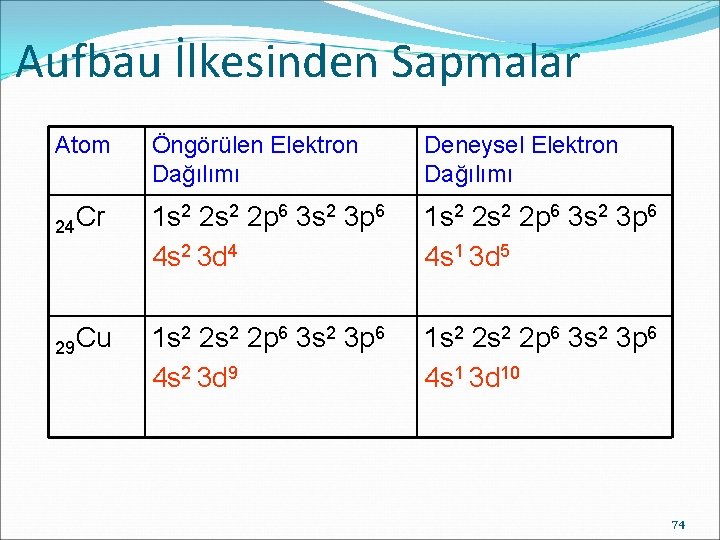 Aufbau İlkesinden Sapmalar

| Atom | Öngörülen Elektron Dağılımı | Deneysel Elektron Dağılımı |
|---|---|---|
| $_{24}Cr$ | $1s^2\ 2s^2\ 2p^6\ 3s^2\ 3p^6$ $4s^2\ 3d^4$ | $1s^2\ 2s^2\ 2p^6\ 3s^2\ 3p^6$ $4s^1\ 3d^5$ |
| $_{29}Cu$ | $1s^2\ 2s^2\ 2p^6\ 3s^2\ 3p^6$ $4s^2\ 3d^9$ | $1s^2\ 2s^2\ 2p^6\ 3s^2\ 3p^6$ $4s^1\ 3d^{10}$ |

74